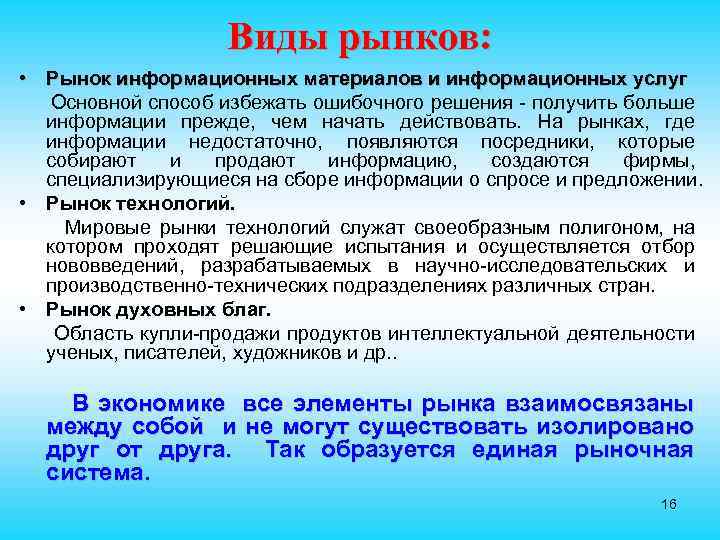 Виды рынков:

• Рынок информационных материалов и информационных услуг

Основной способ избежать ошибочного решения - получить больше информации прежде, чем начать действовать. На рынках, где информации недостаточно, появляются посредники, которые собирают и продают информацию, создаются фирмы, специализирующиеся на сборе информации о спросе и предложении.

• Рынок технологий.

Мировые рынки технологий служат своеобразным полигоном, на котором проходят решающие испытания и осуществляется отбор нововведений, разрабатываемых в научно-исследовательских и производственно-технических подразделениях различных стран.

• Рынок духовных благ.

Область купли-продажи продуктов интеллектуальной деятельности ученых, писателей, художников и др..

В экономике все элементы рынка взаимосвязаны между собой и не могут существовать изолировано друг от друга. Так образуется единая рыночная система.

16